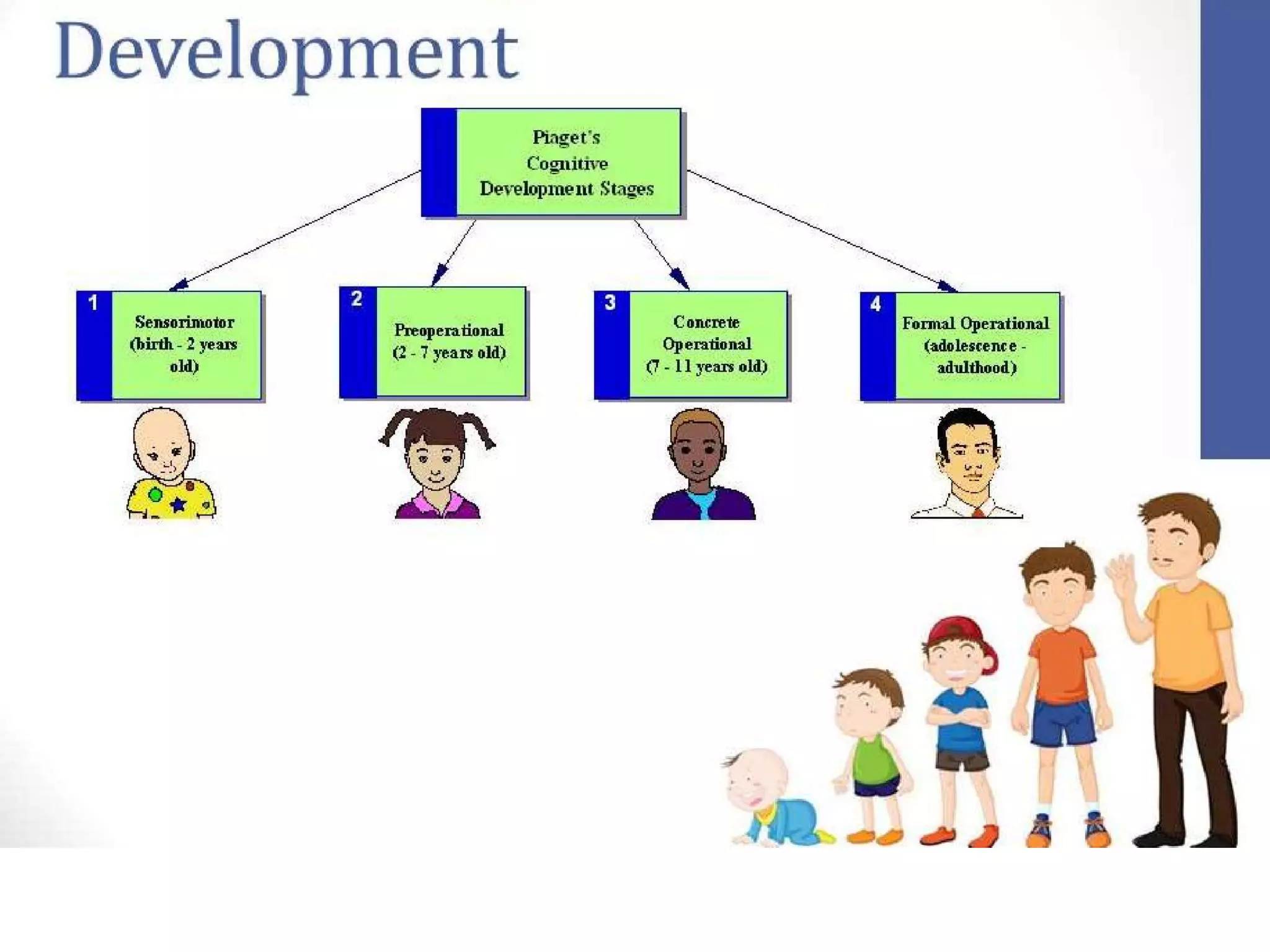 Development

Piaget's Cognitive Development Stages

1 Sensorimotor (birth - 2 years old)

2 Preoperational (2 - 7 years old)

3 Concrete Operational (7 - 11 years old)

4 Formal Operational (adolescence - adulthood)